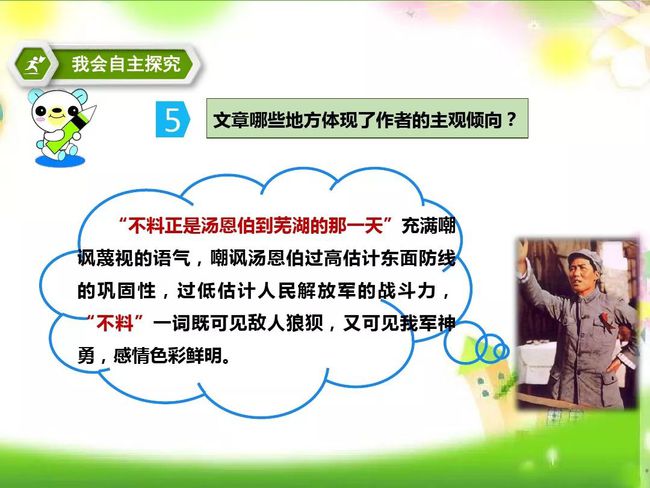 我会自主探究

5 文章哪些地方体现了作者的主观倾向？

“不料正是汤恩伯到芜湖的那一天”充满嘲讽蔑视的语气，嘲讽汤恩伯过高估计东面防线的巩固性，过低估计人民解放军的战斗力，“不料”一词既可见敌人狼狈，又可见我军神勇，感情色彩鲜明。